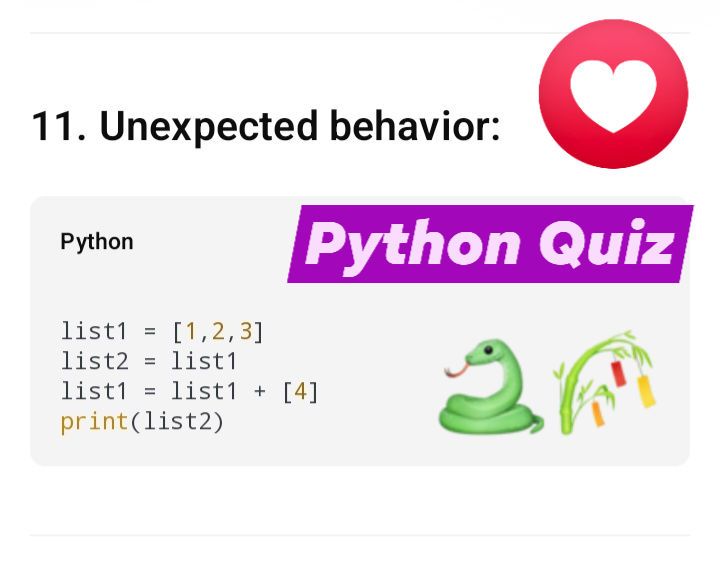 11. Unexpected behavior:

Python

Python Quiz

list1 = [1,2,3]
list2 = list1
list1 = list1 + [4]
print(list2)